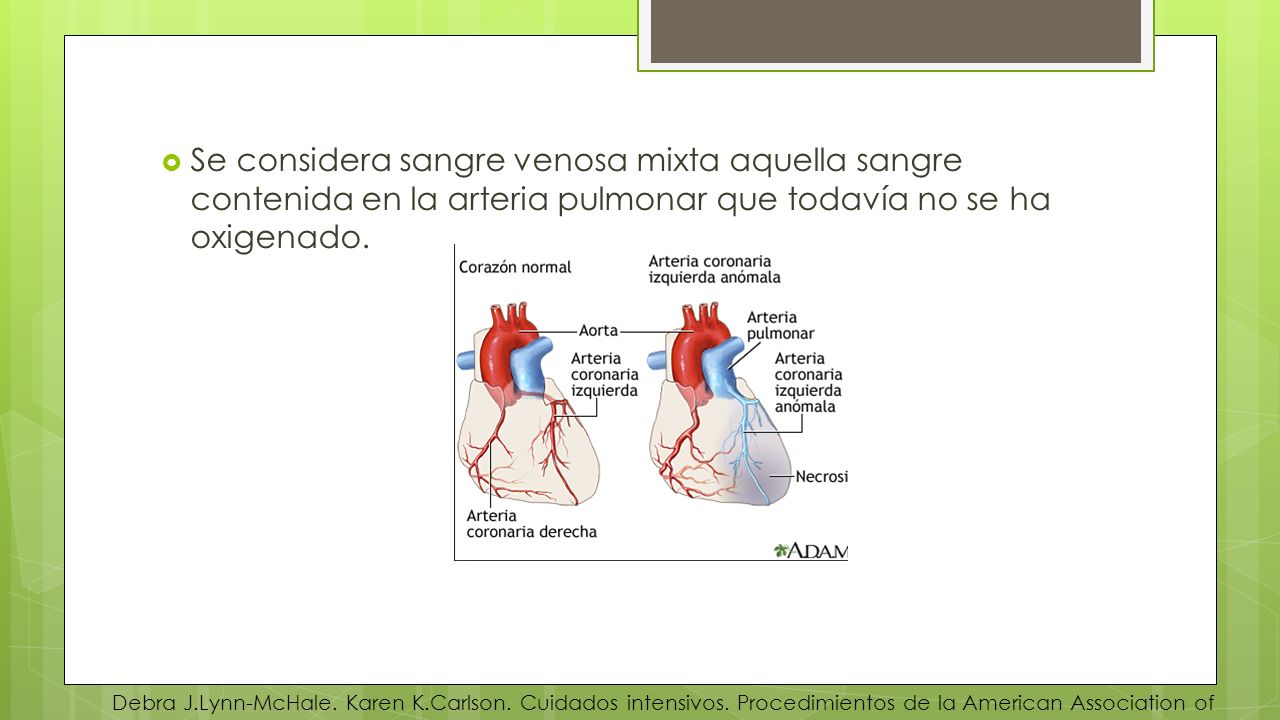 Se considera sangre venosa mixta aquella sangre contenida en la arteria pulmonar que todavía no se ha oxigenado.

Corazón normal

Arteria coronaria izquierda anómala

Aorta

Arteria pulmonar

Arteria coronaria izquierda

Arteria coronaria izquierda anómala

Necrosi

Arteria coronaria derecha

A.D.A.M

Debra J.Lynn-McHale. Karen K.Carlson. Cuidados intensivos. Procedimientos de la American Association of